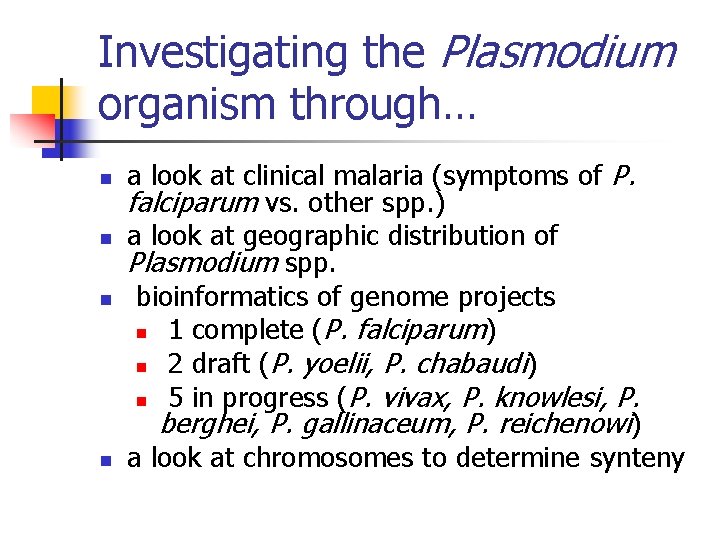 Investigating the Plasmodium organism through…

- a look at clinical malaria (symptoms of P. falciparum vs. other spp.)
- a look at geographic distribution of Plasmodium spp.
- bioinformatics of genome projects
  - 1 complete (P. falciparum)
  - 2 draft (P. yoelii, P. chabaudi)
  - 5 in progress (P. vivax, P. knowlesi, P. berghei, P. gallinaceum, P. reichenowi)
- a look at chromosomes to determine synteny